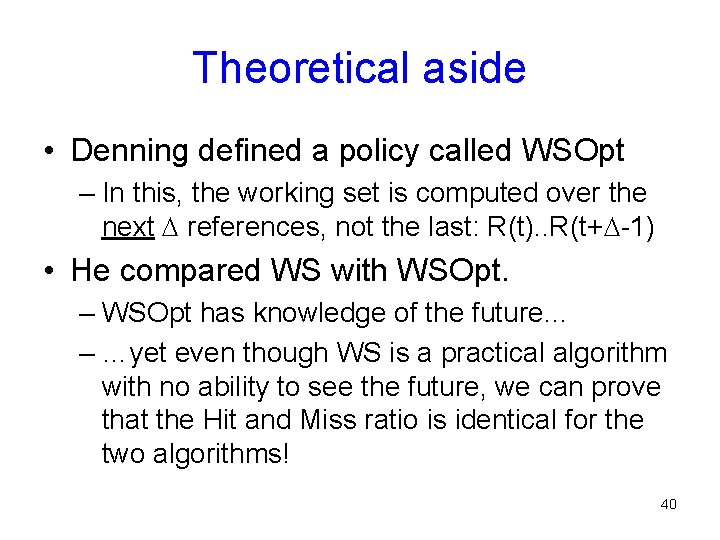 Theoretical aside

• Denning defined a policy called WSOpt
– In this, the working set is computed over the next $\Delta$ references, not the last: R(t)..R(t+$\Delta$-1)

• He compared WS with WSOpt.
– WSOpt has knowledge of the future…
– …yet even though WS is a practical algorithm with no ability to see the future, we can prove that the Hit and Miss ratio is identical for the two algorithms!

40